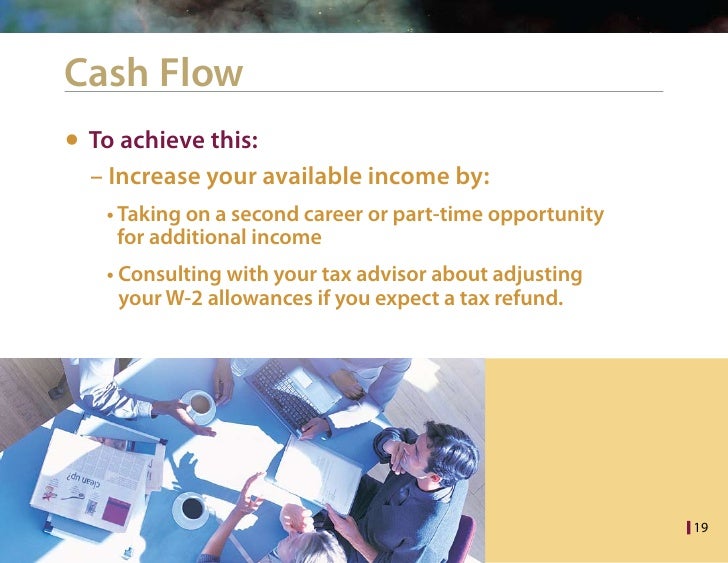 Cash Flow

• To achieve this:

– Increase your available income by:

• Taking on a second career or part-time opportunity for additional income

• Consulting with your tax advisor about adjusting your W-2 allowances if you expect a tax refund.

clean up?

19